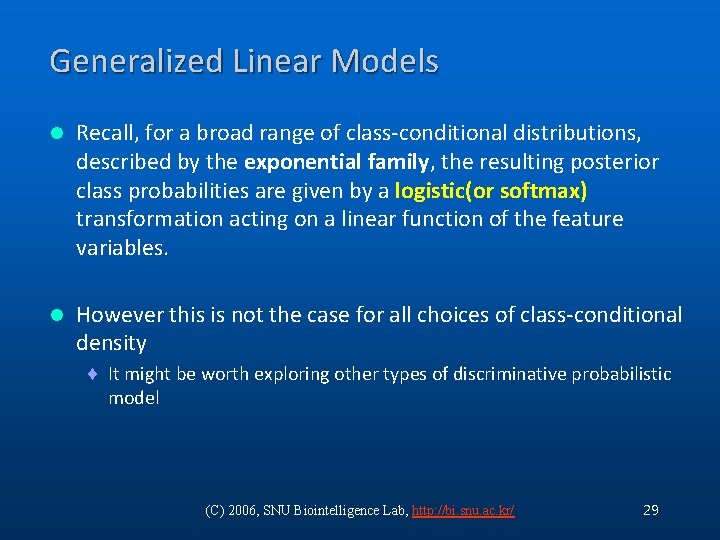 Generalized Linear Models

Recall, for a broad range of class-conditional distributions, described by the exponential family, the resulting posterior class probabilities are given by a logistic(or softmax) transformation acting on a linear function of the feature variables.

However this is not the case for all choices of class-conditional density

It might be worth exploring other types of discriminative probabilistic model

(C) 2006, SNU Biointelligence Lab, http://bi.snu.ac.kr/ 29